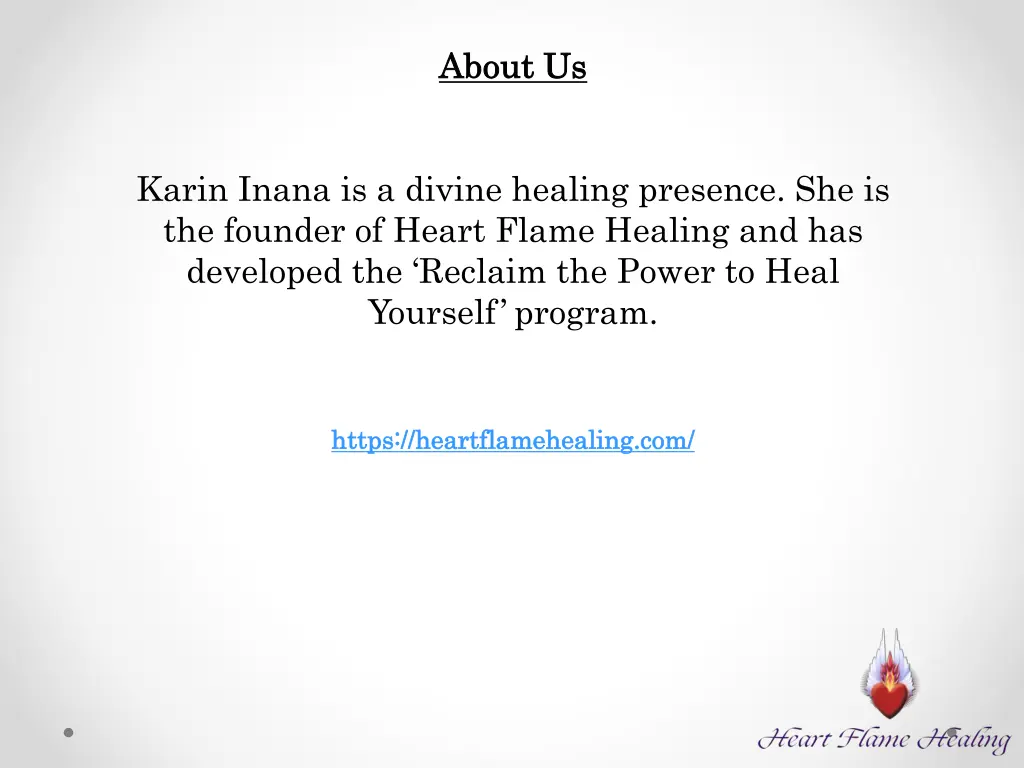 About Us

Karin Inana is a divine healing presence. She is the founder of Heart Flame Healing and has developed the ‘Reclaim the Power to Heal Yourself’ program.

https://heartflamehealing.com/

Heart Flame Healing